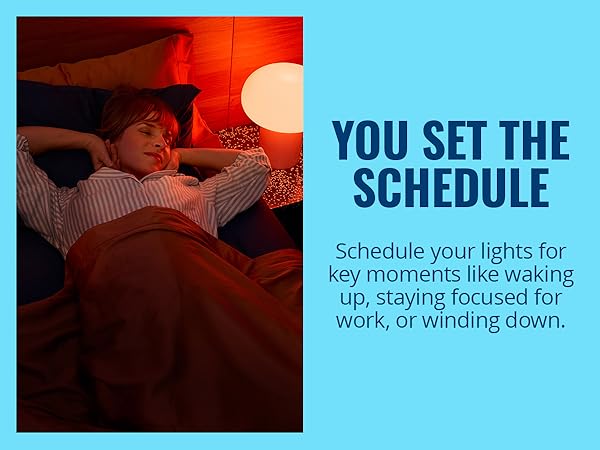 YOU SET THE SCHEDULE

Schedule your lights for key moments like waking up, staying focused for work, or winding down.